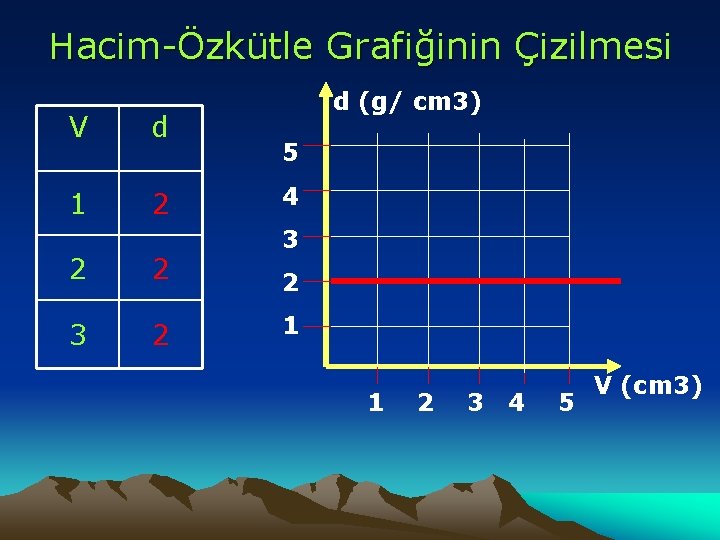 Hacim-Özkütle Grafiğinin Çizilmesi

| V | d |
|---|---|
| 1 | 2 |
| 2 | 2 |
| 3 | 2 |

d (g/ cm3)

5
4
3
2
1

1 2 3 4 5

V (cm3)